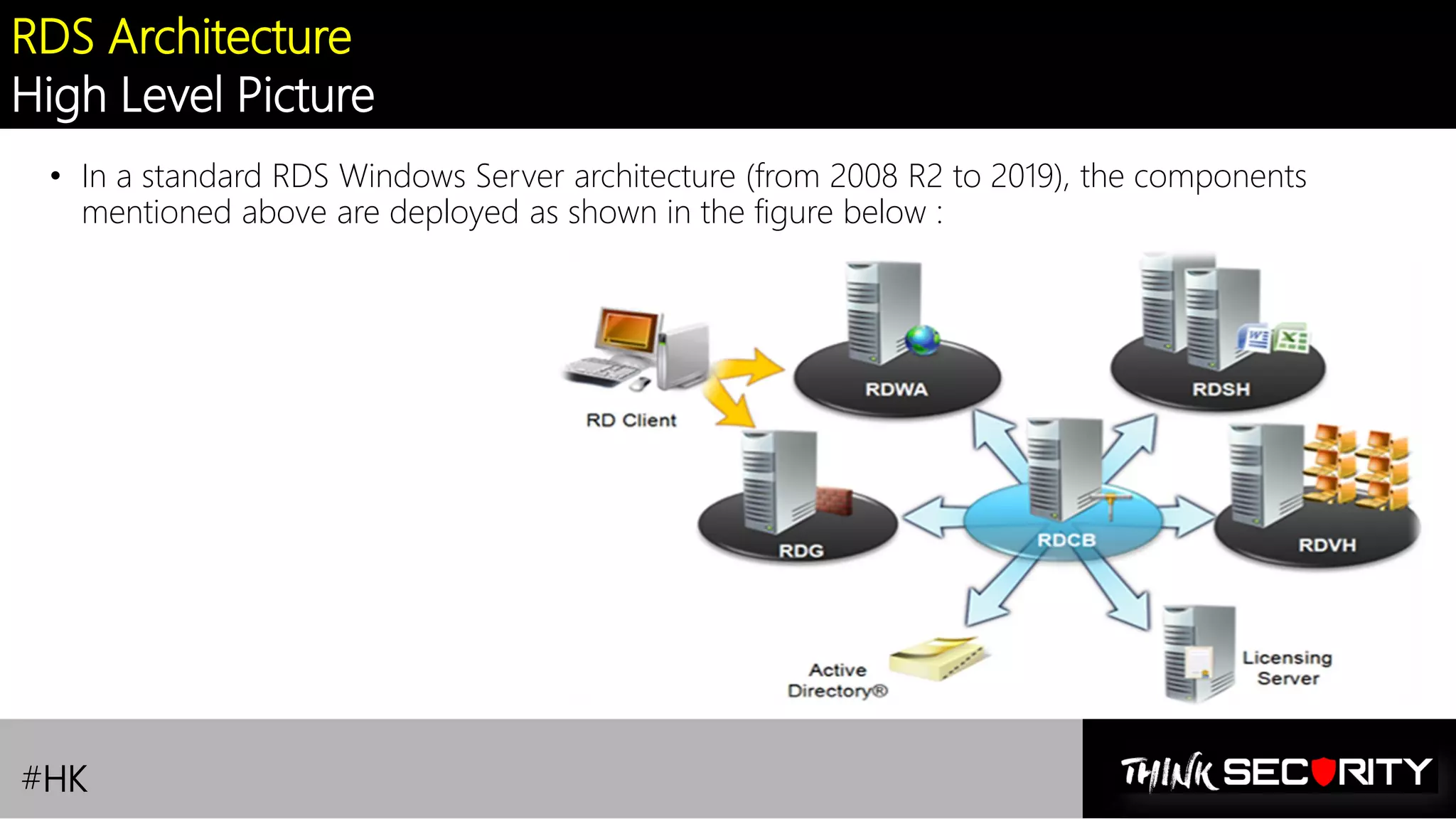 RDS Architecture
High Level Picture

• In a standard RDS Windows Server architecture (from 2008 R2 to 2019), the components mentioned above are deployed as shown in the figure below :

RD Client

RDWA

RDSH

RDG

RDCB

RDVH

Active Directory®

Licensing Server

#HK

THINK SECURITY